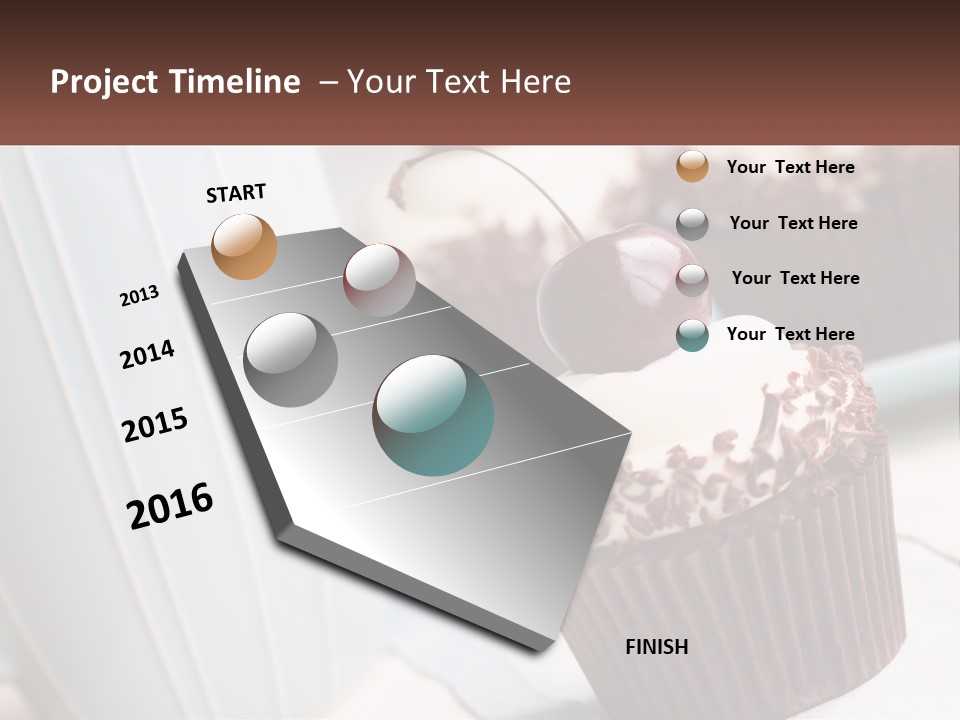 Project Timeline – Your Text Here

START

2013

2014

2015

2016

Your Text Here

Your Text Here

Your Text Here

Your Text Here

FINISH